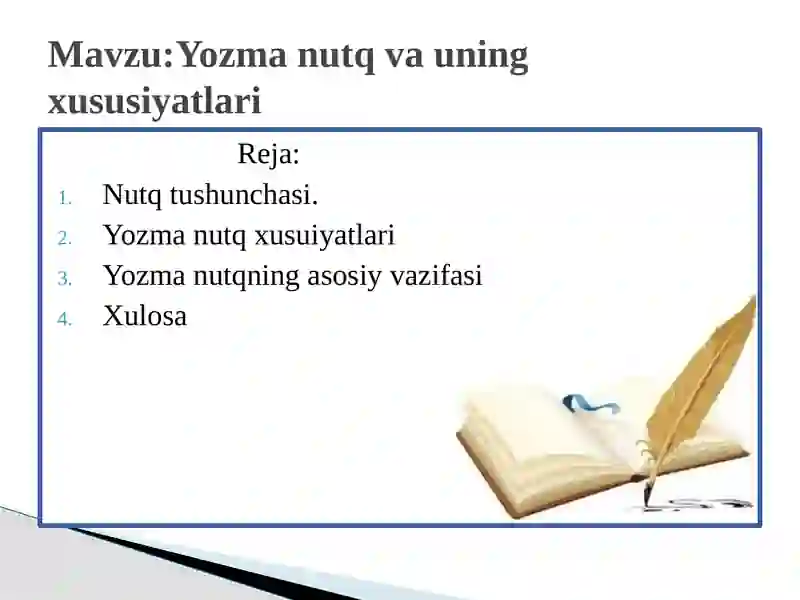 Mavzu:Yozma nutq va uning xususiyatlari

Reja:

1. Nutq tushunchasi.
2. Yozma nutq xusuiyatlari
3. Yozma nutqning asosiy vazifasi
4. Xulosa